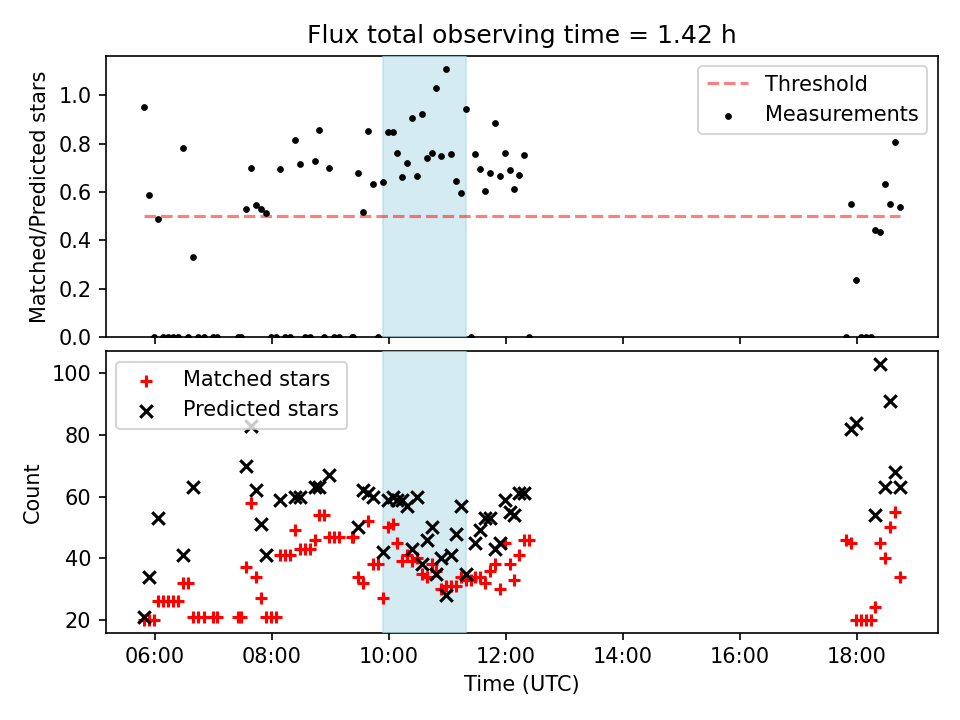 Flux total observing time = 1.42 h

Matched/Predicted stars

1.0
0.8
0.6
0.4
0.2
0.0

Threshold
Measurements

Count

100
80
60
40
20

Matched stars
Predicted stars

06:00
08:00
10:00
12:00
14:00
16:00
18:00

Time (UTC)